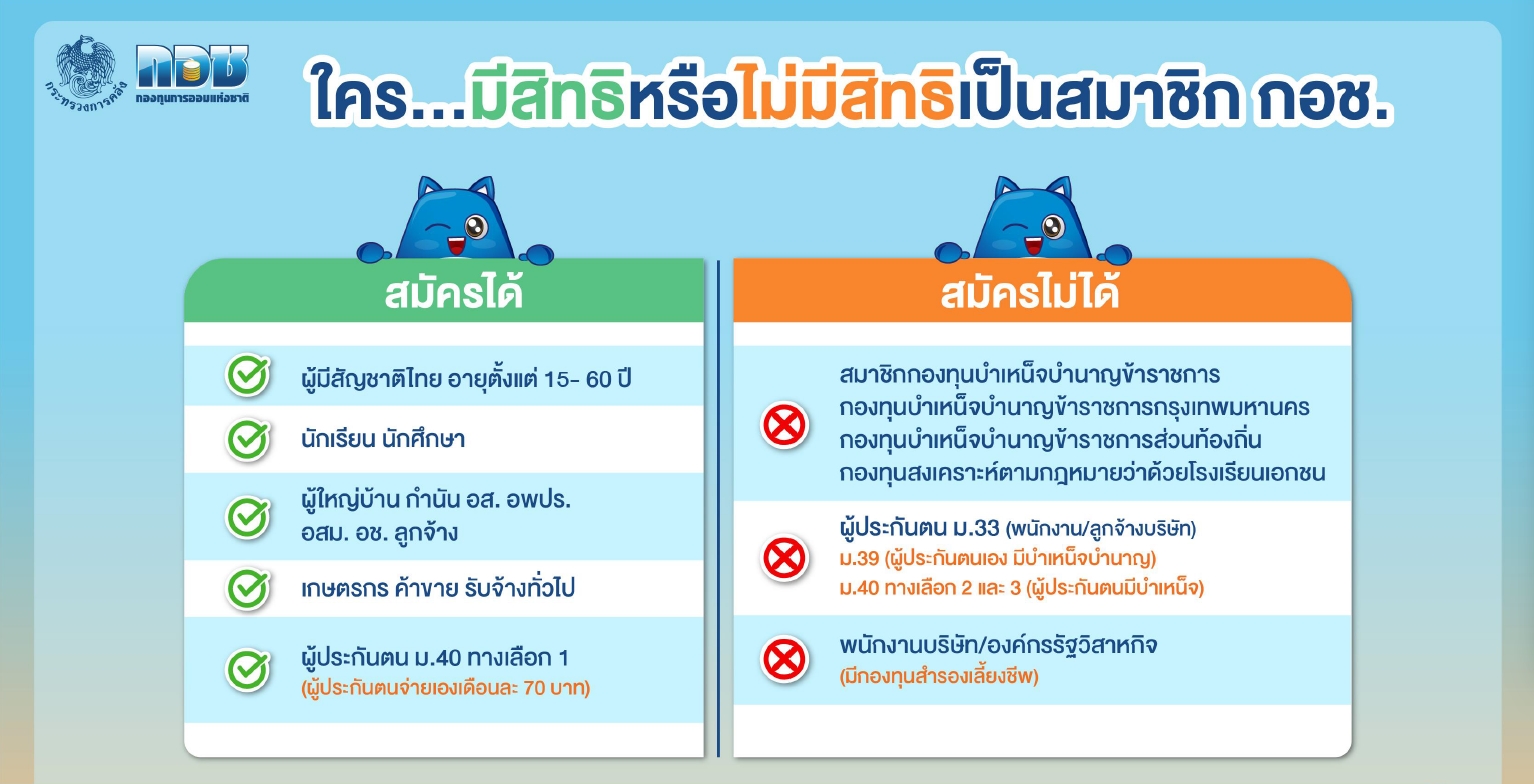 กระทรวงการคลัง

กอช

กองทุนการออมแห่งชาติ

ใคร...มีสิทธิหรือไม่มีสิทธิเป็นสมาชิก กอช.

สมัครได้

ผู้มีสัญชาติไทย อายุตั้งแต่ 15- 60 ปี

นักเรียน นักศึกษา

ผู้ใหญ่บ้าน กำนัน อส. อพปร. อสม. อช. ลูกจ้าง

เกษตรกร ค้าขาย รับจ้างทั่วไป

ผู้ประกันตน ม.40 ทางเลือก 1
(ผู้ประกันตนจ่ายเองเดือนละ 70 บาท)

สมัครไม่ได้

สมาชิกกองทุนบำเหน็จบำนาญข้าราชการ
กองทุนบำเหน็จบำนาญข้าราชการกรุงเทพมหานคร
กองทุนบำเหน็จบำนาญข้าราชการส่วนท้องถิ่น
กองทุนสงเคราะห์ตามกฎหมายว่าด้วยโรงเรียนเอกชน

ผู้ประกันตน ม.33 (พนักงาน/ลูกจ้างบริษัท)
ม.39 (ผู้ประกันตนเอง มีบำเหน็จบำนาญ)
ม.40 ทางเลือก 2 และ 3 (ผู้ประกันตนมีบำเหน็จ)

พนักงานบริษัท/องค์กรรัฐวิสาหกิจ
(มีกองทุนสำรองเลี้ยงชีพ)